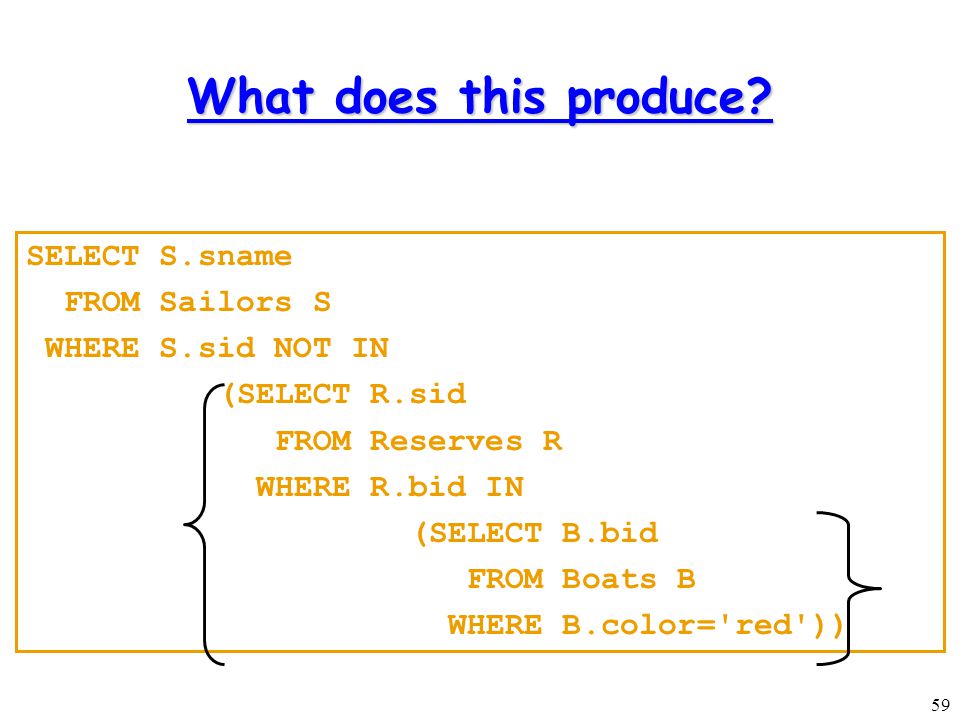 What does this produce?

SELECT S.sname
FROM Sailors S
WHERE S.sid NOT IN
(SELECT R.sid
FROM Reserves R
WHERE R.bid IN
(SELECT B.bid
FROM Boats B
WHERE B.color='red'))

59